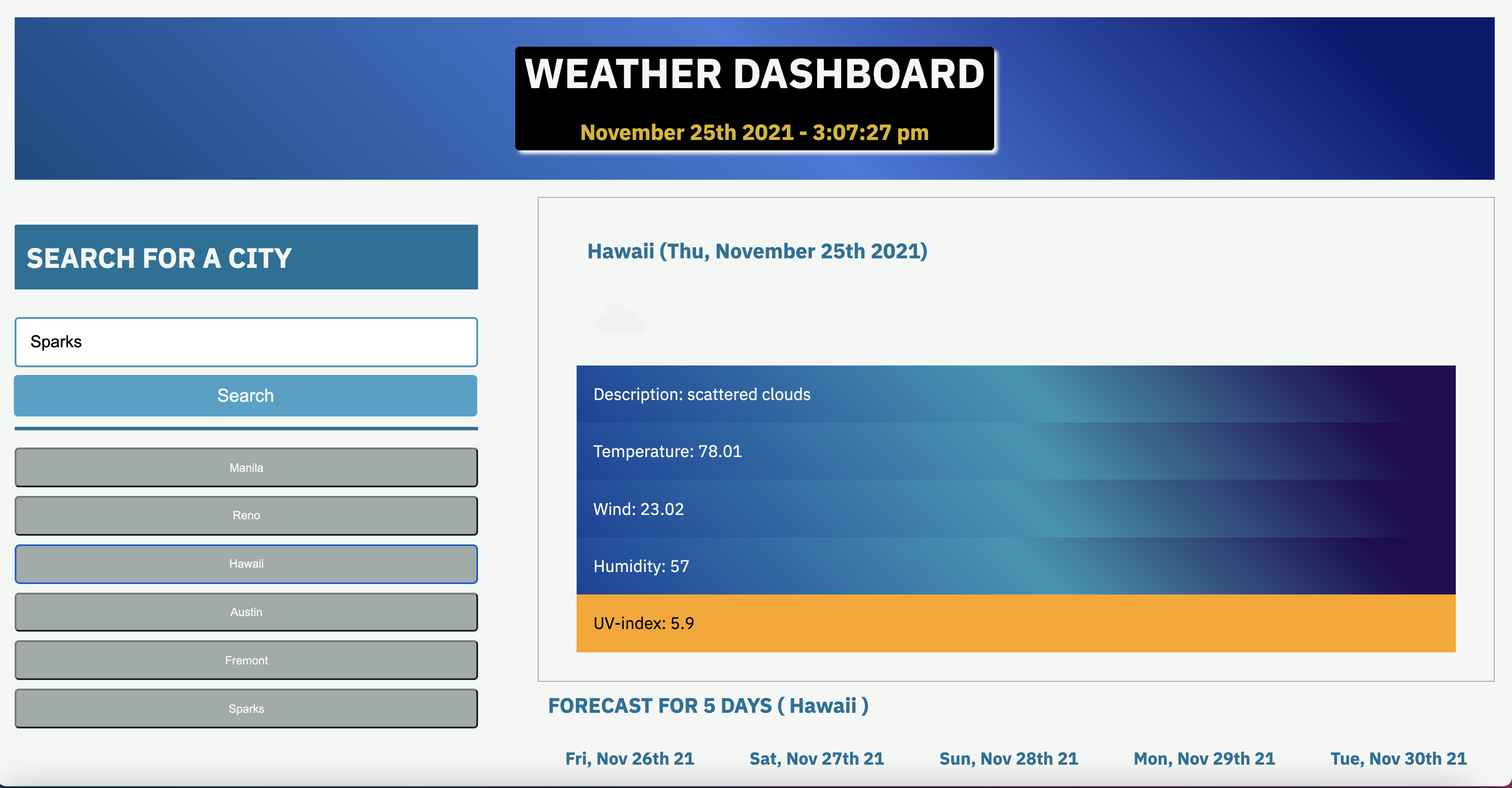 WEATHER DASHBOARD

November 25th 2021 - 3:07:27 pm

SEARCH FOR A CITY

Sparks

Search

Manila

Reno

Hawaii

Austin

Fremont

Sparks

Hawaii (Thu, November 25th 2021)

Description: scattered clouds

Temperature: 78.01

Wind: 23.02

Humidity: 57

UV-index: 5.9

FORECAST FOR 5 DAYS ( Hawaii )

Fri, Nov 26th 21

Sat, Nov 27th 21

Sun, Nov 28th 21

Mon, Nov 29th 21

Tue, Nov 30th 21